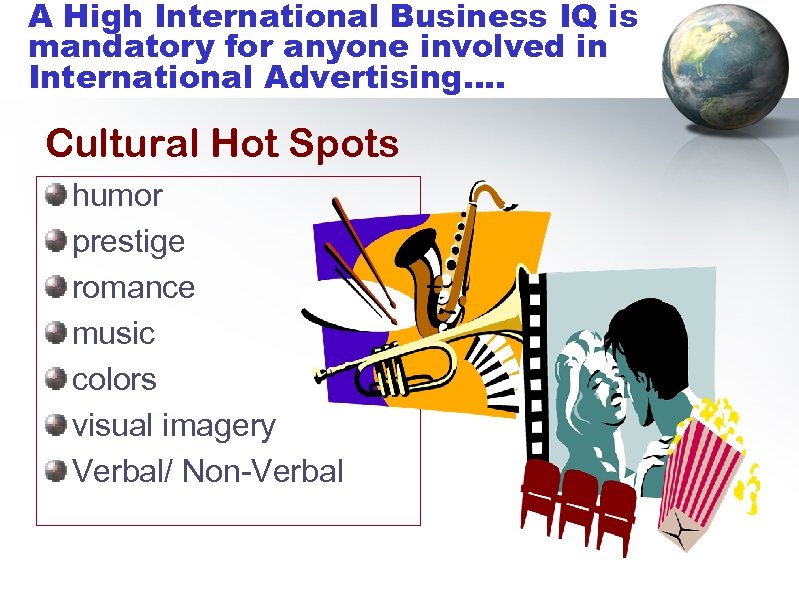 A High International Business IQ is mandatory for anyone involved in International Advertising....

Cultural Hot Spots

humor
prestige
romance
music
colors
visual imagery
Verbal/ Non-Verbal